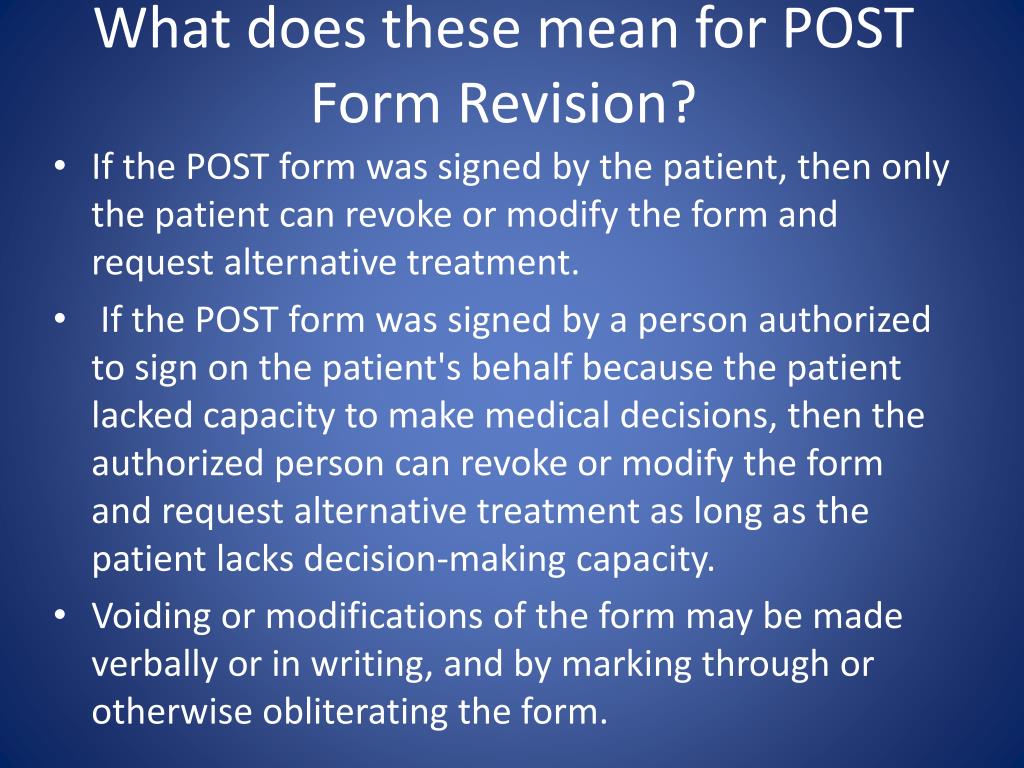 What does these mean for POST Form Revision?

• If the POST form was signed by the patient, then only the patient can revoke or modify the form and request alternative treatment.

• If the POST form was signed by a person authorized to sign on the patient's behalf because the patient lacked capacity to make medical decisions, then the authorized person can revoke or modify the form and request alternative treatment as long as the patient lacks decision-making capacity.

• Voiding or modifications of the form may be made verbally or in writing, and by marking through or otherwise obliterating the form.